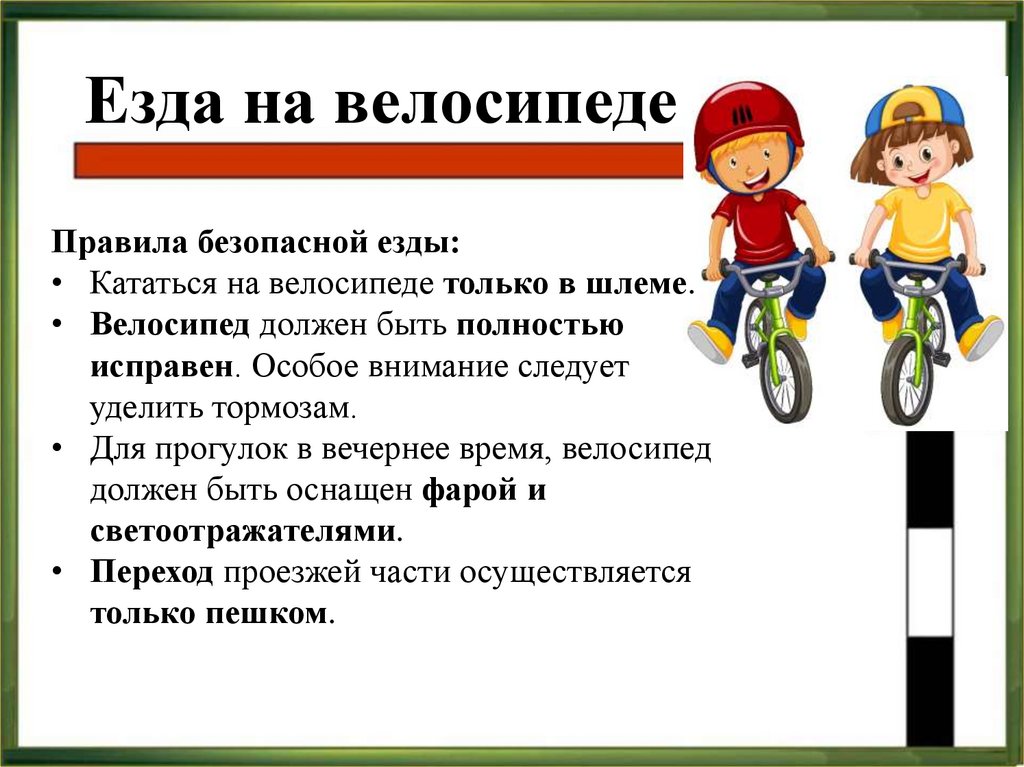 Езда на велосипеде

Правила безопасной езды:
• Кататься на велосипеде только в шлеме.
• Велосипед должен быть полностью исправен. Особое внимание следует уделить тормозам.
• Для прогулок в вечернее время, велосипед должен быть оснащен фарой и светоотражателями.
• Переход проезжей части осуществляется только пешком.